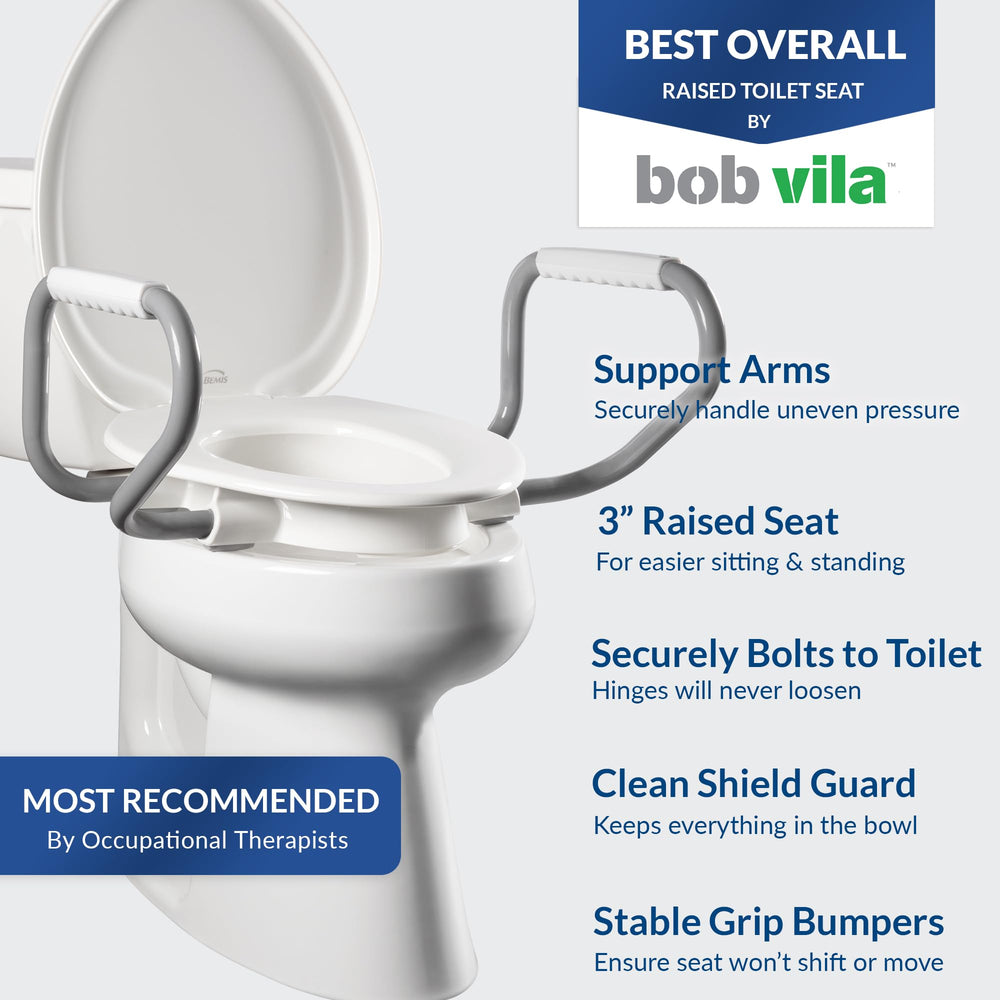 BEST OVERALL
RAISED TOILET SEAT
BY
bob vila™

BEMIS

Support Arms
Securely handle uneven pressure

3” Raised Seat
For easier sitting & standing

Securely Bolts to Toilet
Hinges will never loosen

Clean Shield Guard
Keeps everything in the bowl

Stable Grip Bumpers
Ensure seat won’t shift or move

MOST RECOMMENDED
By Occupational Therapists